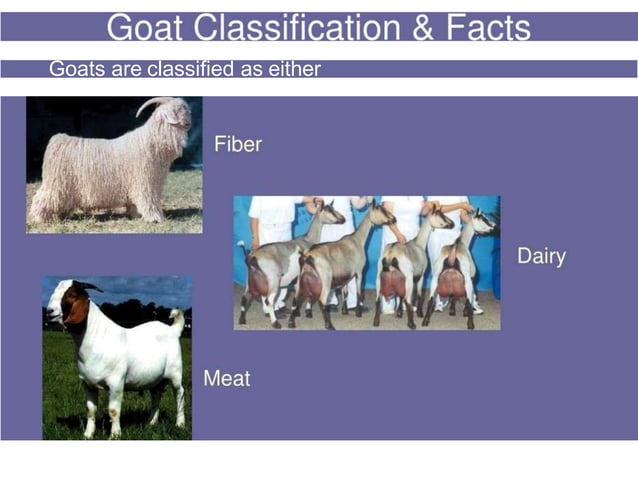 Goat Classification & Facts

Goats are classified as either

Fiber

Dairy

Meat